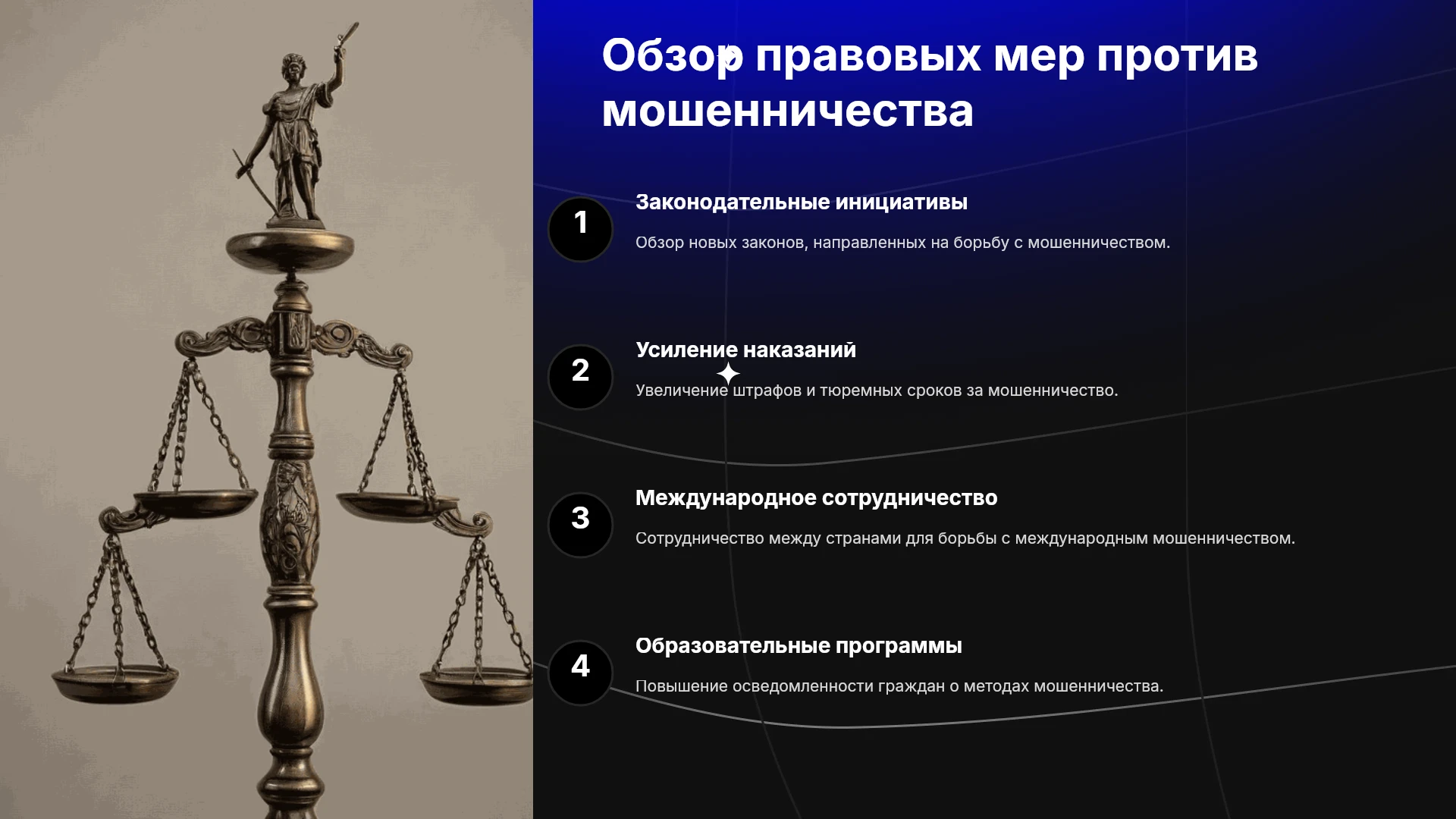 Обзор правовых мер против мошенничества

1

Законодательные инициативы

Обзор новых законов, направленных на борьбу с мошенничеством.

2

Усиление наказаний

Увеличение штрафов и тюремных сроков за мошенничество.

3

Международное сотрудничество

Сотрудничество между странами для борьбы с международным мошенничеством.

4

Образовательные программы

Повышение осведомленности граждан о методах мошенничества.